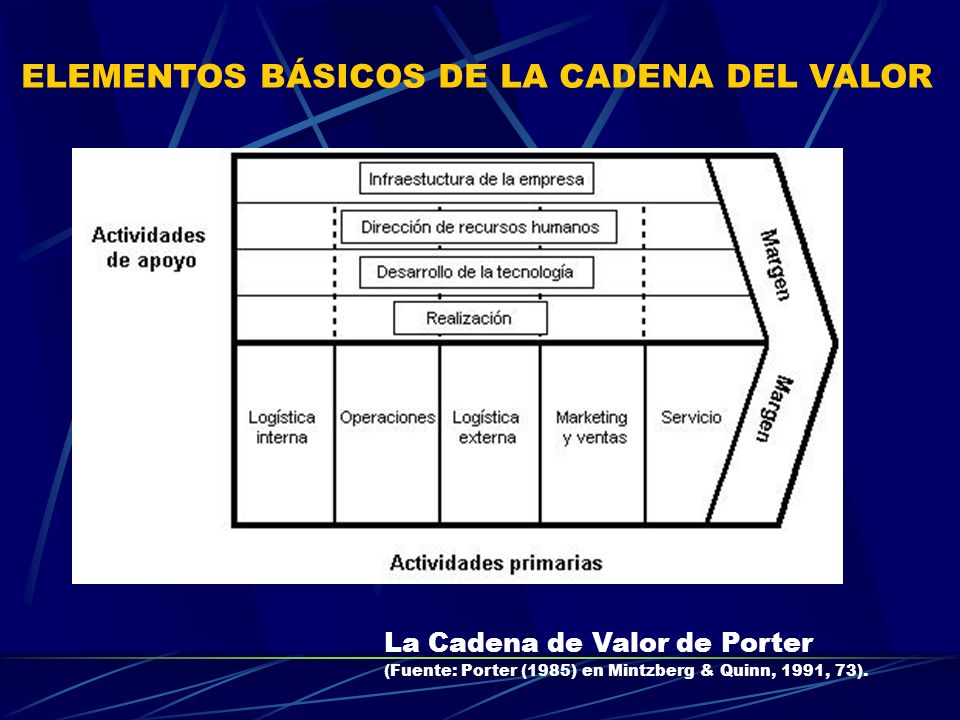 ELEMENTOS BÁSICOS DE LA CADENA DEL VALOR

Actividades de apoyo

Infraestuctura de la empresa

Dirección de recursos humanos

Desarrollo de la tecnología

Realización

Margen

Logística interna

Operaciones

Logística externa

Marketing y ventas

Servicio

Margen

Actividades primarias

La Cadena de Valor de Porter

(Fuente: Porter (1985) en Mintzberg & Quinn, 1991, 73).